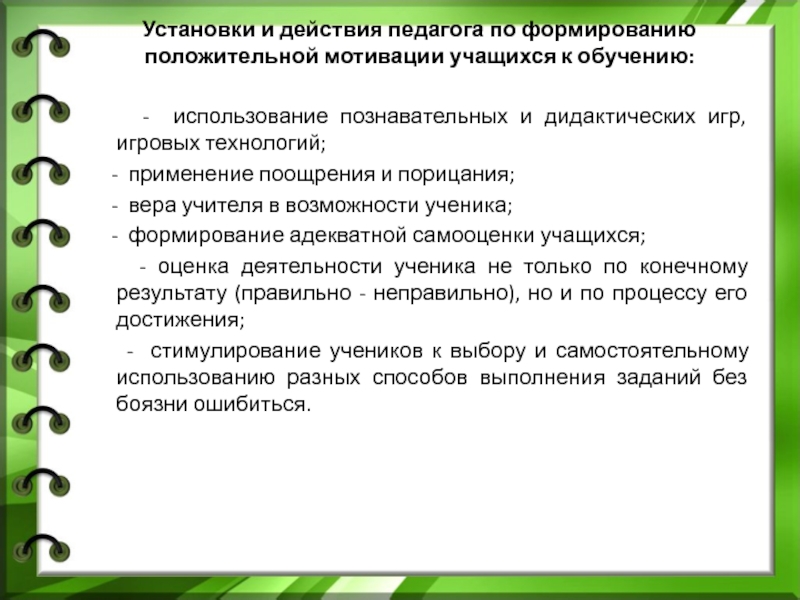 Установки и действия педагога по формированию положительной мотивации учащихся к обучению:

- использование познавательных и дидактических игр, игровых технологий;

- применение поощрения и порицания;

- вера учителя в возможности ученика;

- формирование адекватной самооценки учащихся;

- оценка деятельности ученика не только по конечному результату (правильно - неправильно), но и по процессу его достижения;

- стимулирование учеников к выбору и самостоятельному использованию разных способов выполнения заданий без боязни ошибиться.